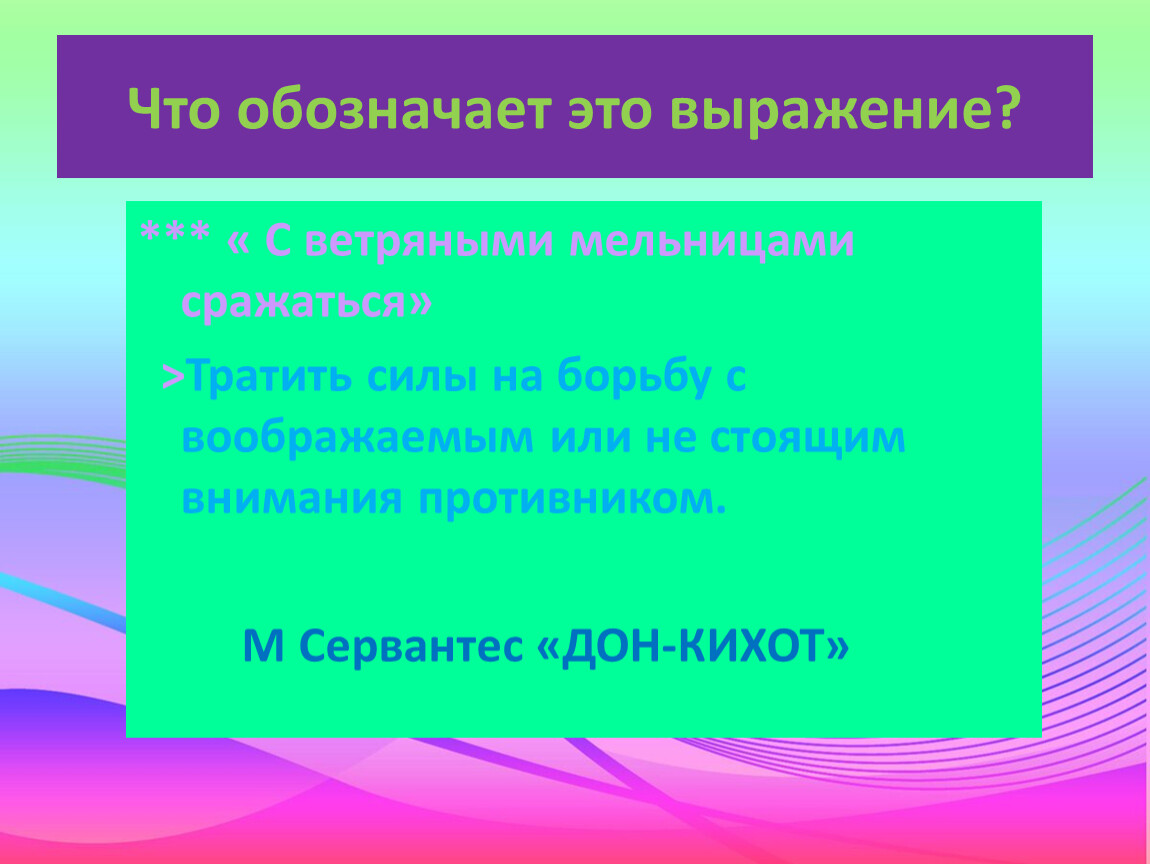 Что обозначает это выражение?

*** « С ветряными мельницами сражаться»

>Тратить силы на борьбу с воображаемым или не стоящим внимания противником.

М Сервантес «ДОН-КИХОТ»